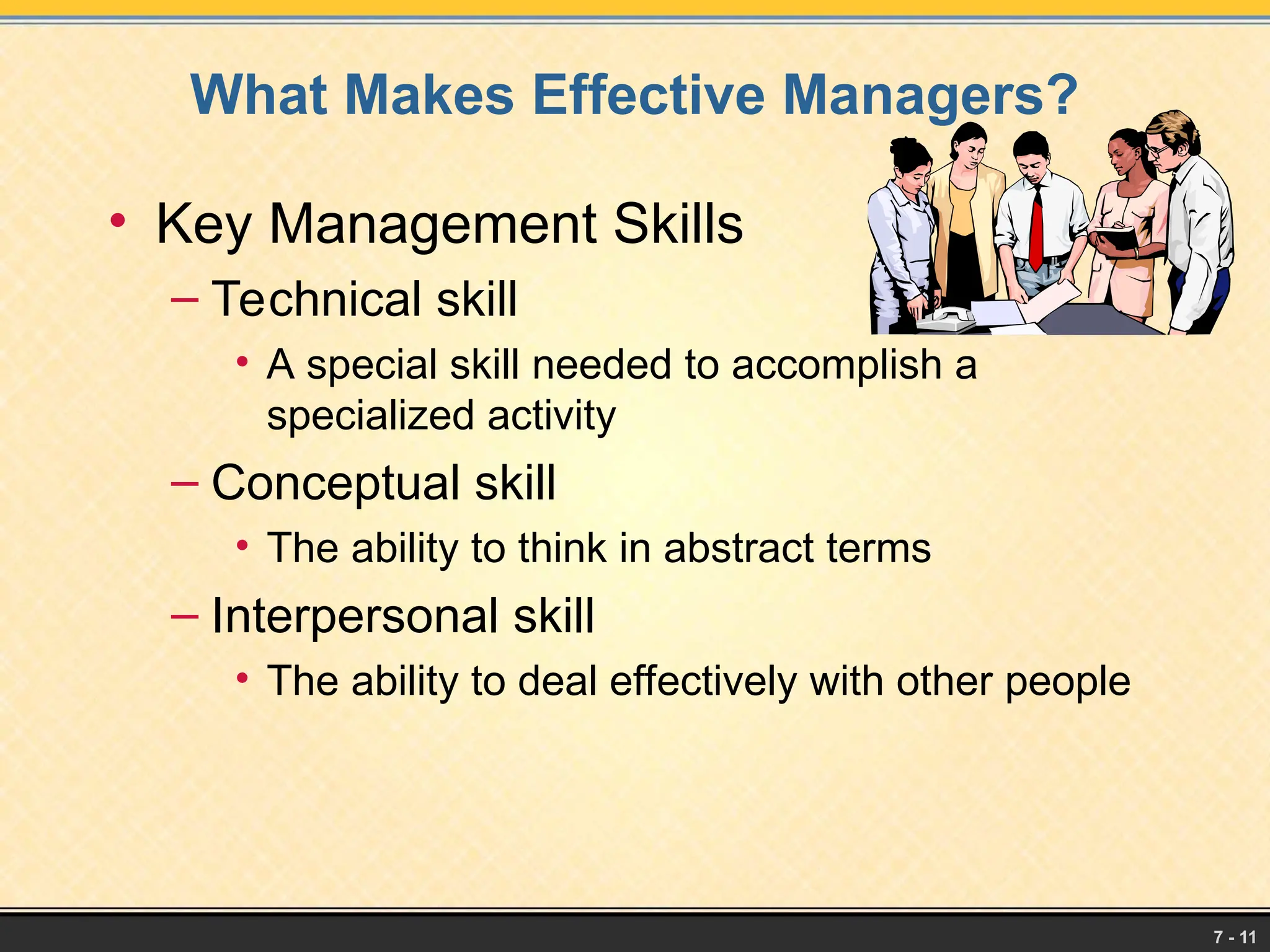 What Makes Effective Managers?

• Key Management Skills
– Technical skill
• A special skill needed to accomplish a specialized activity
– Conceptual skill
• The ability to think in abstract terms
– Interpersonal skill
• The ability to deal effectively with other people

7 - 11